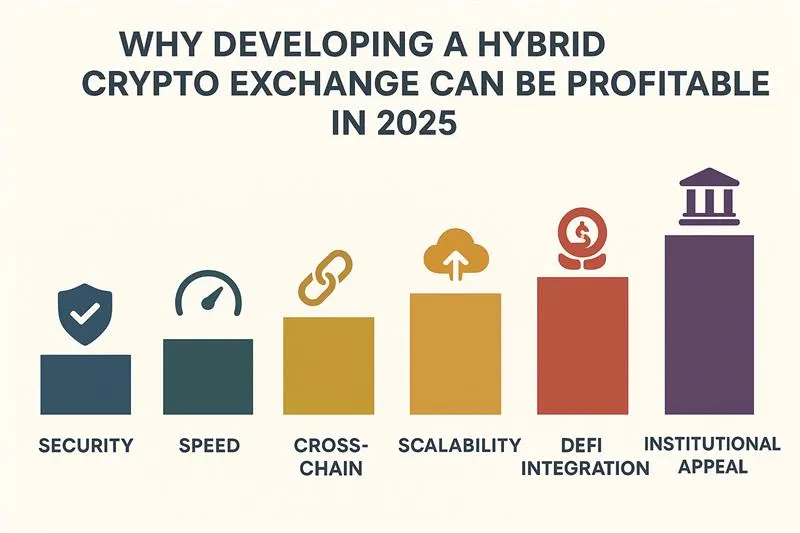 WHY DEVELOPING A HYBRID CRYPTO EXCHANGE CAN BE PROFITABLE IN 2025

SECURITY

SPEED

CROSS-CHAIN

SCALABILITY

DEFI INTEGRATION

INSTITUTIONAL APPEAL